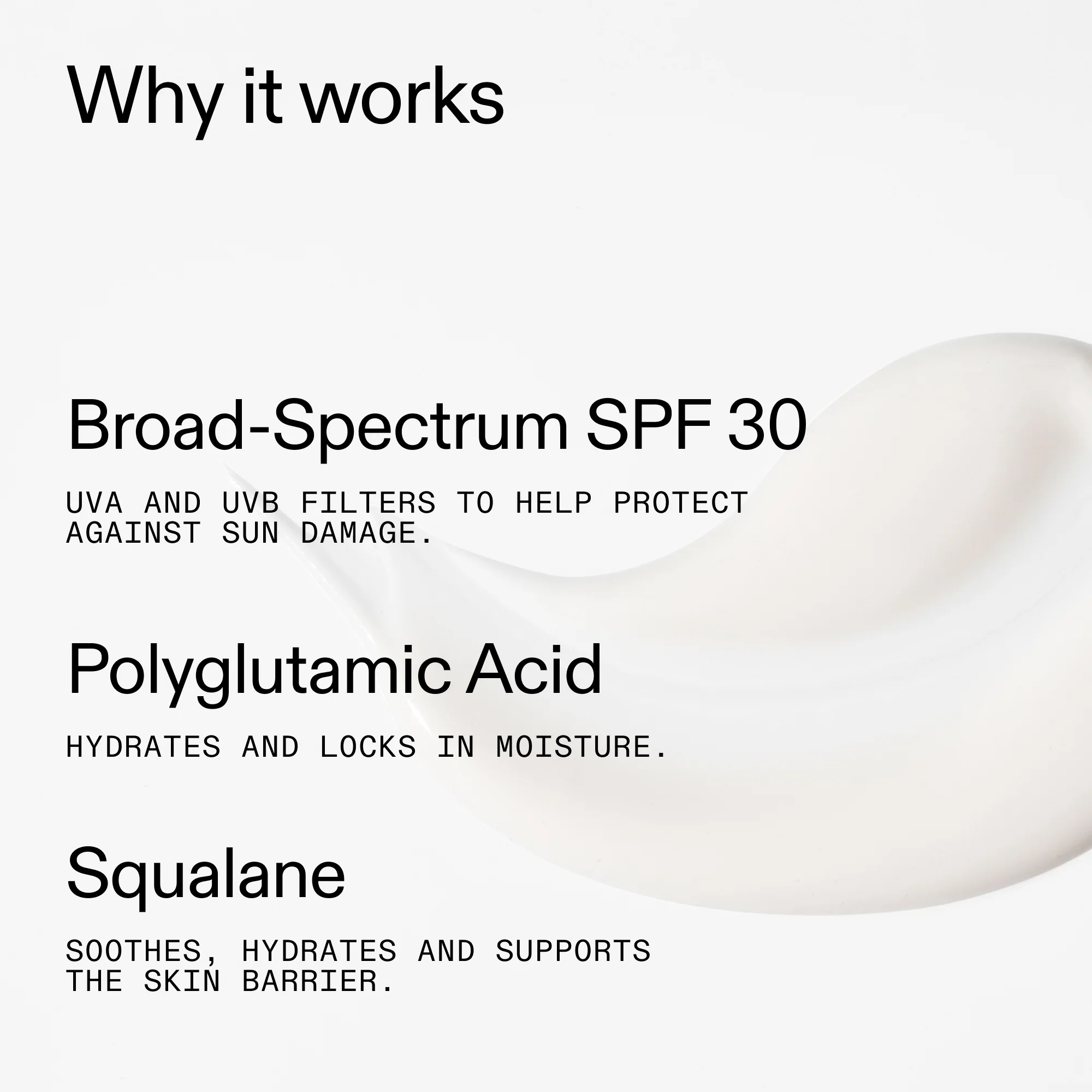 Why it works

Broad-Spectrum SPF 30

UVA AND UVB FILTERS TO HELP PROTECT AGAINST SUN DAMAGE.

Polyglutamic Acid

HYDRATES AND LOCKS IN MOISTURE.

Squalane

SOOTHES, HYDRATES AND SUPPORTS THE SKIN BARRIER.